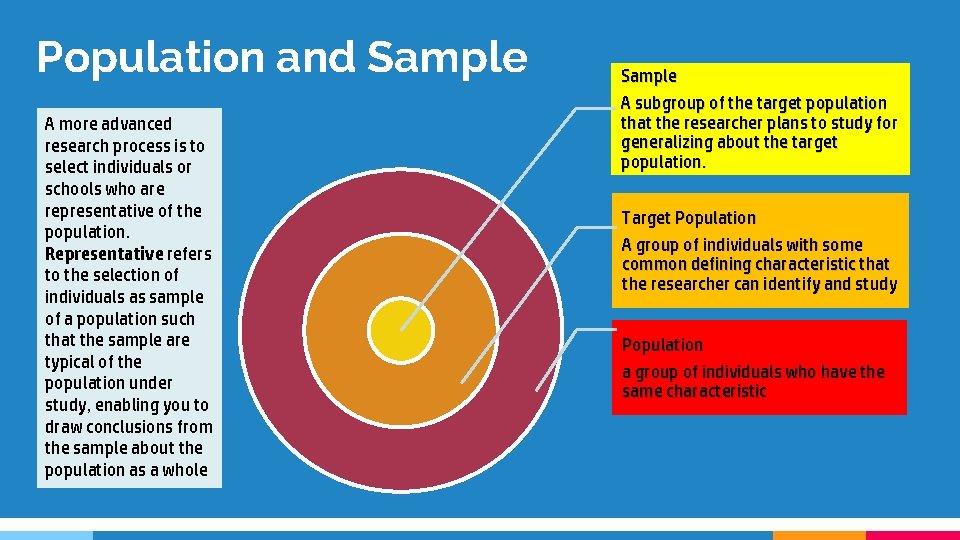 Population and Sample

A more advanced research process is to select individuals or schools who are representative of the population. Representative refers to the selection of individuals as sample of a population such that the sample are typical of the population under study, enabling you to draw conclusions from the sample about the population as a whole

Sample

A subgroup of the target population that the researcher plans to study for generalizing about the target population.

Target Population

A group of individuals with some common defining characteristic that the researcher can identify and study

Population

a group of individuals who have the same characteristic